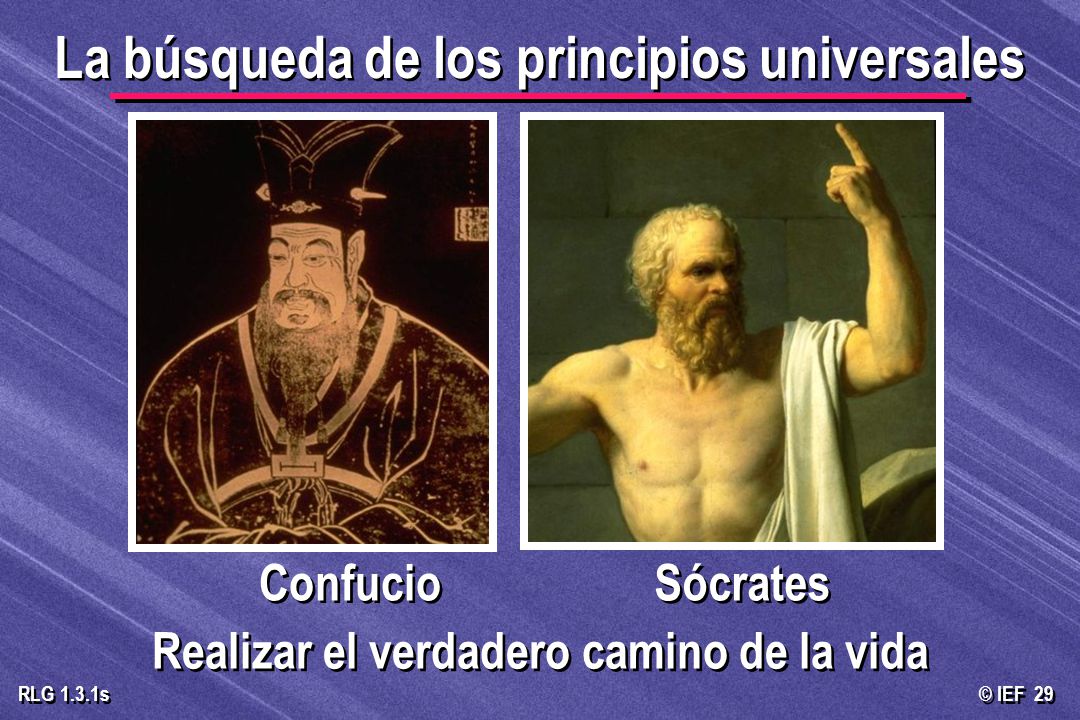 La búsqueda de los principios universales

Confucio

Sócrates

Realizar el verdadero camino de la vida

RLG 1.3.1s

© IEF 29